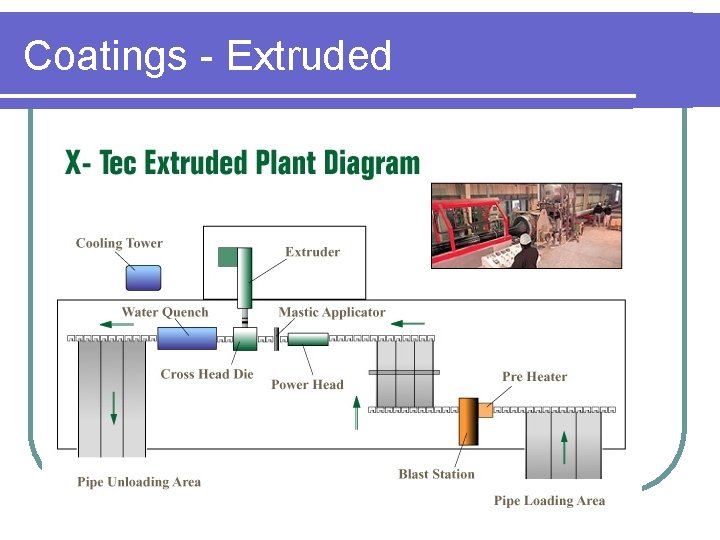 Coatings - Extruded

X- Tec Extruded Plant Diagram

Cooling Tower

Extruder

Water Quench

Mastic Applicator

Cross Head Die

Power Head

Pre Heater

Blast Station

Pipe Unloading Area

Pipe Loading Area